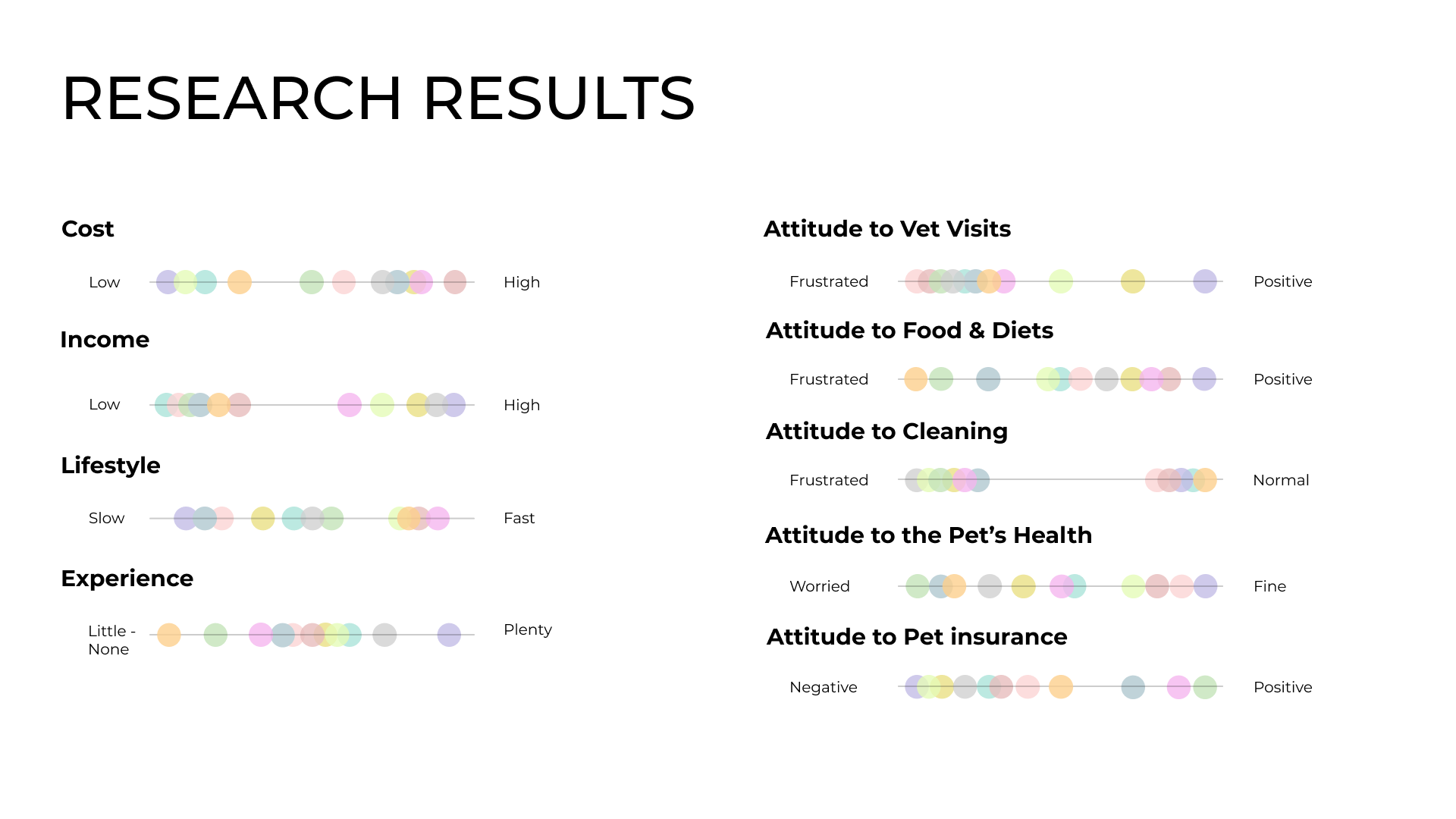 RESEARCH RESULTS

Cost

Low High

Income

Low High

Lifestyle

Slow Fast

Experience

Little - None Plenty

Attitude to Vet Visits

Frustrated Positive

Attitude to Food & Diets

Frustrated Positive

Attitude to Cleaning

Frustrated Normal

Attitude to the Pet's Health

Worried Fine

Attitude to Pet insurance

Negative Positive